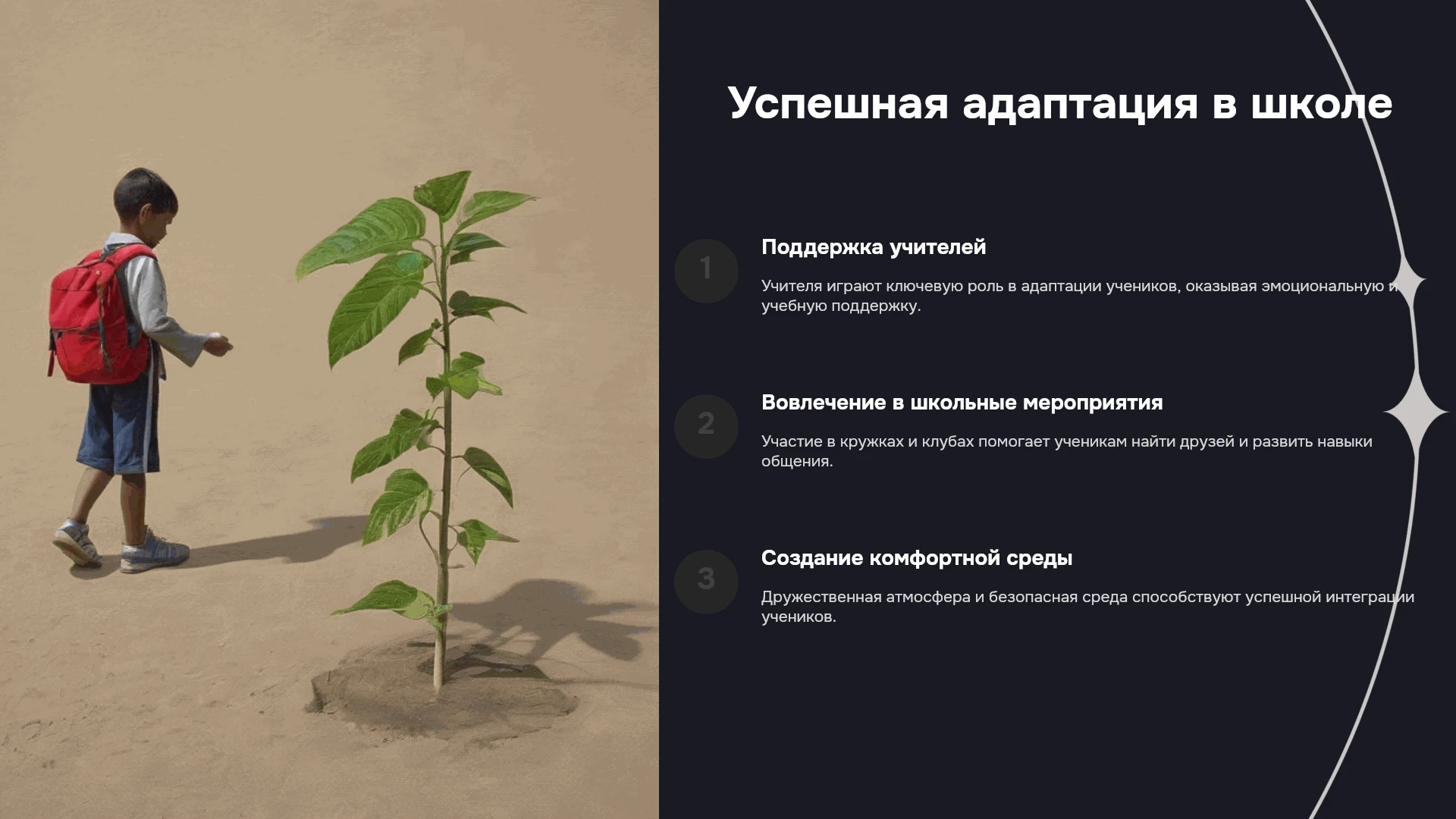 Успешная адаптация в школе

1

Поддержка учителей

Учителя играют ключевую роль в адаптации учеников, оказывая эмоциональную и учебную поддержку.

2

Вовлечение в школьные мероприятия

Участие в кружках и клубах помогает ученикам найти друзей и развить навыки общения.

3

Создание комфортной среды

Дружественная атмосфера и безопасная среда способствуют успешной интеграции учеников.